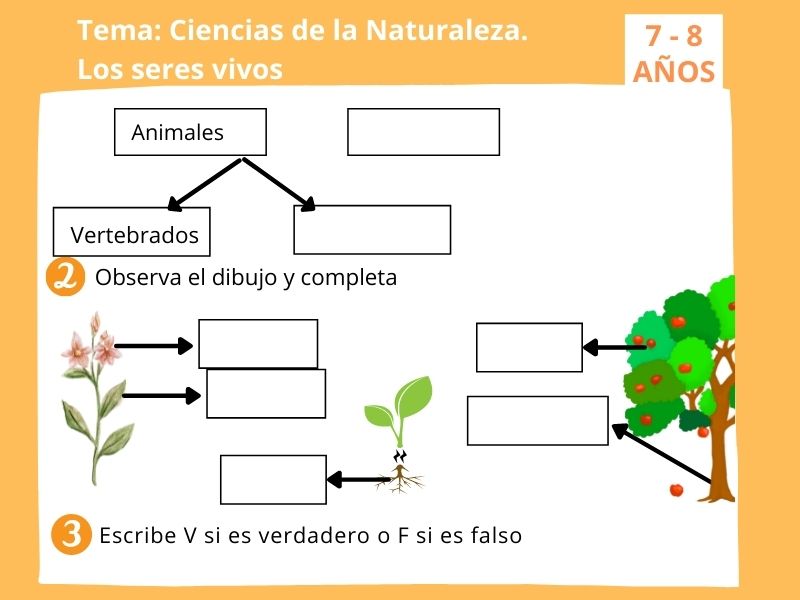 Tema: Ciencias de la Naturaleza.
Los seres vivos

7 - 8
AÑOS

Animales

Vertebrados

2 Observa el dibujo y completa

3 Escribe V si es verdadero o F si es falso